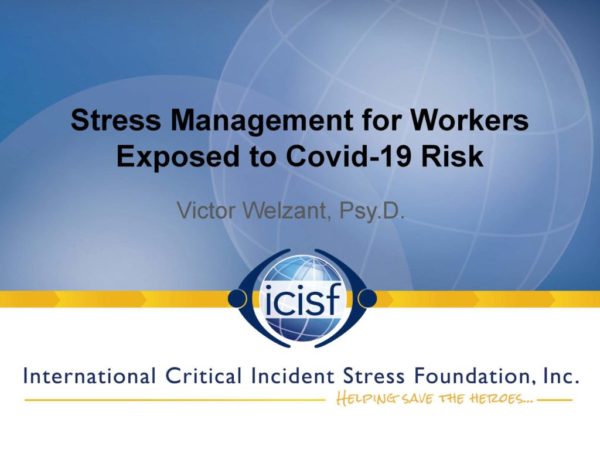 Stress Management for Workers Exposed to Covid-19 Risk

Victor Welzant, Psy.D.

icisf

International Critical Incident Stress Foundation, Inc.

HELPING SAVE THE HEROES...